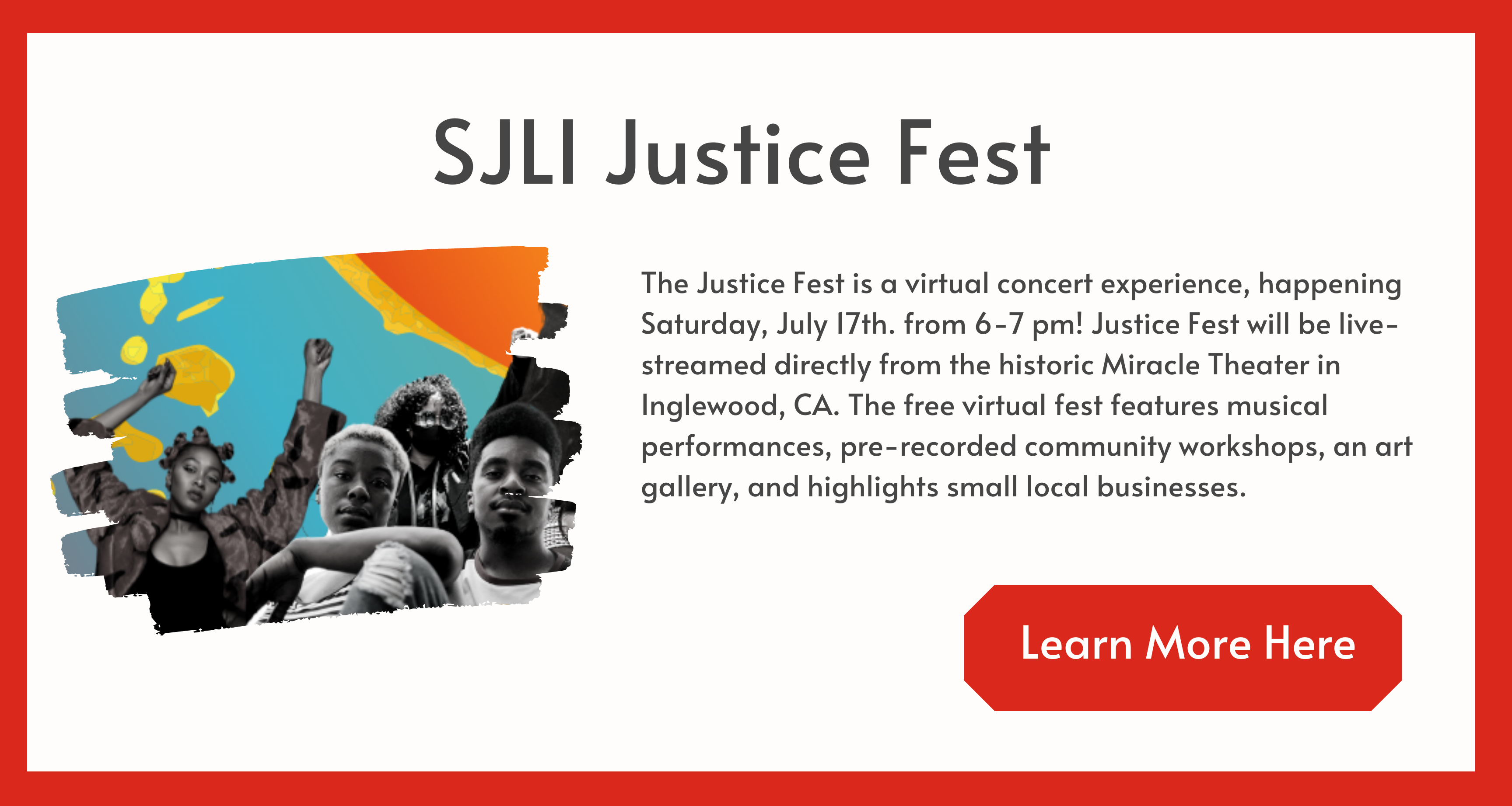 SJLI Justice Fest

The Justice Fest is a virtual concert experience, happening Saturday, July 17th. from 6-7 pm! Justice Fest will be live-streamed directly from the historic Miracle Theater in Inglewood, CA. The free virtual fest features musical performances, pre-recorded community workshops, an art gallery, and highlights small local businesses.

Learn More Here